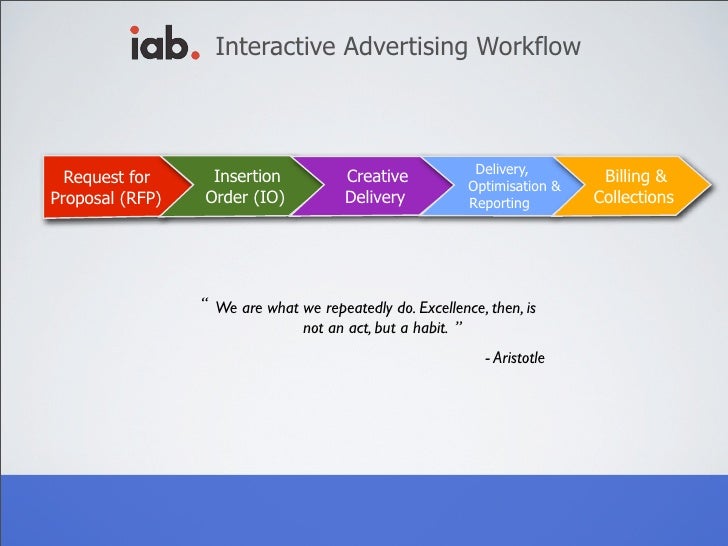 iab. Interactive Advertising Workflow

Request for Proposal (RFP)

Insertion Order (IO)

Creative Delivery

Delivery, Optimisation & Reporting

Billing & Collections

“ We are what we repeatedly do. Excellence, then, is not an act, but a habit. ”

- Aristotle